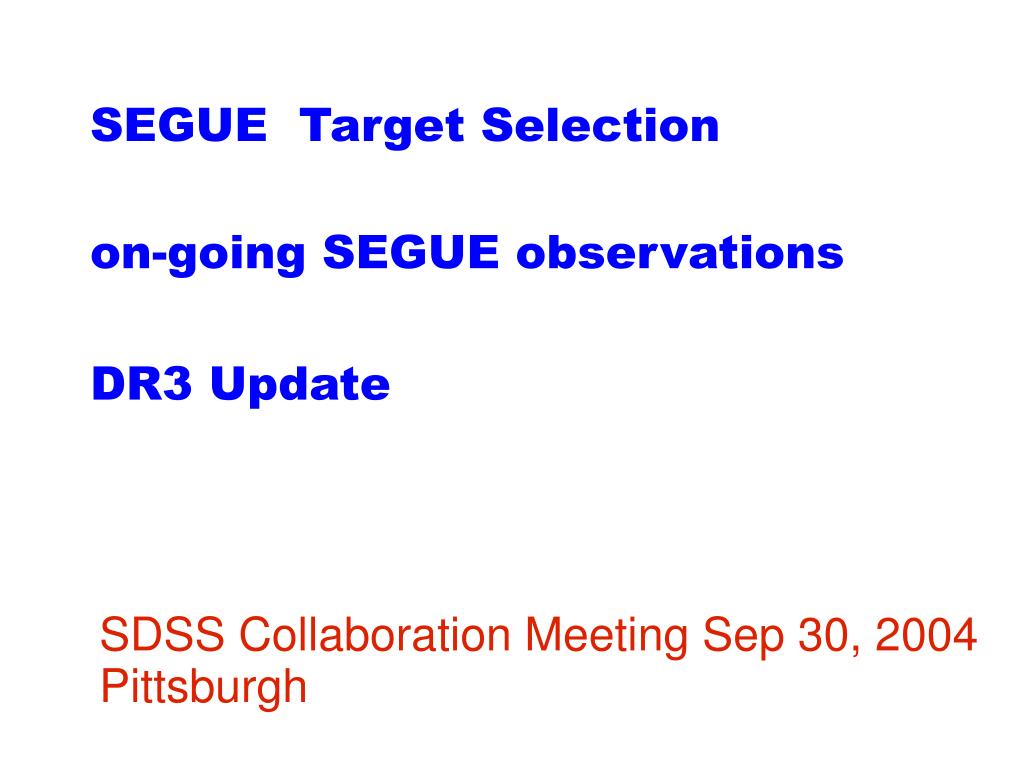 SEGUE Target Selection

on-going SEGUE observations

DR3 Update

SDSS Collaboration Meeting Sep 30, 2004
Pittsburgh